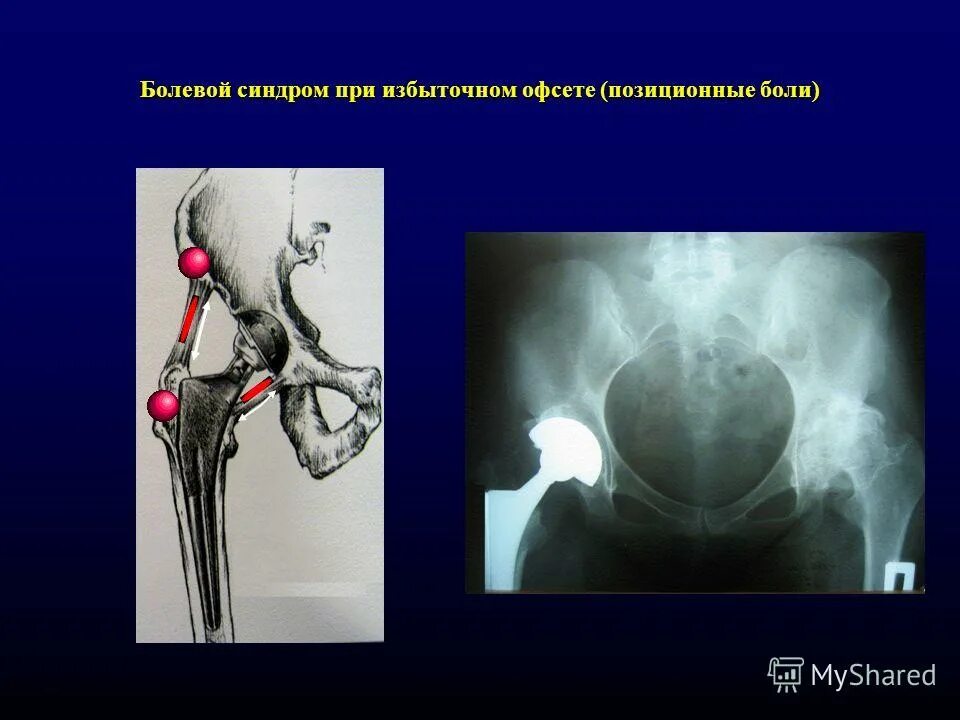 Болевой синдром при избыточном офсете (позиционные боли)

MyShared